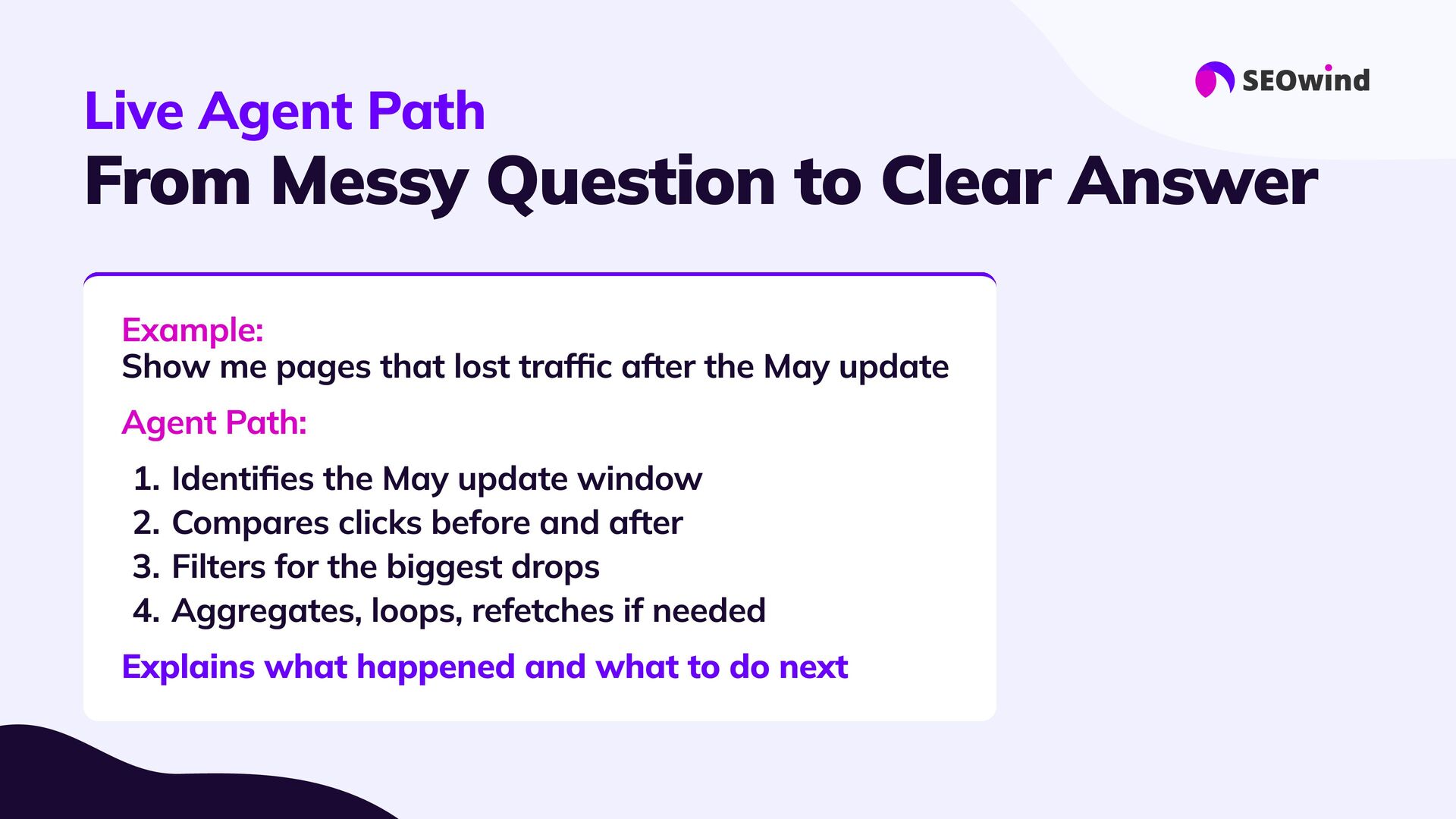 SEOwind

Live Agent Path
From Messy Question to Clear Answer

Example:
Show me pages that lost traffic after the May update

Agent Path:

1. Identifies the May update window
2. Compares clicks before and after
3. Filters for the biggest drops
4. Aggregates, loops, refetches if needed

Explains what happened and what to do next